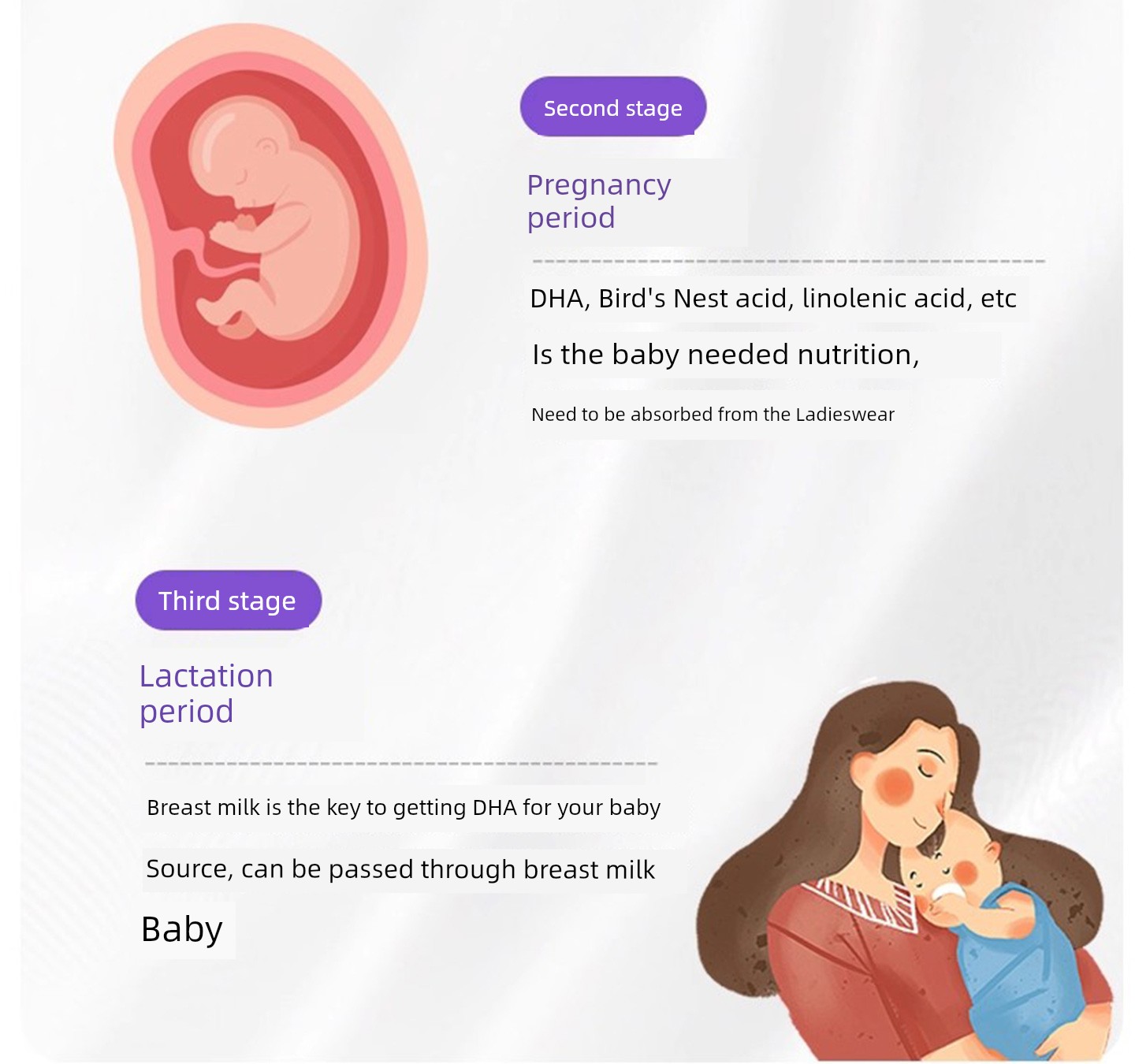 Second stage

Pregnancy period

DHA, Bird's Nest acid, linolenic acid, etc

Is the baby needed nutrition,

Need to be absorbed from the Ladieswear

Third stage

Lactation period

Breast milk is the key to getting DHA for your baby

Source, can be passed through breast milk

Baby